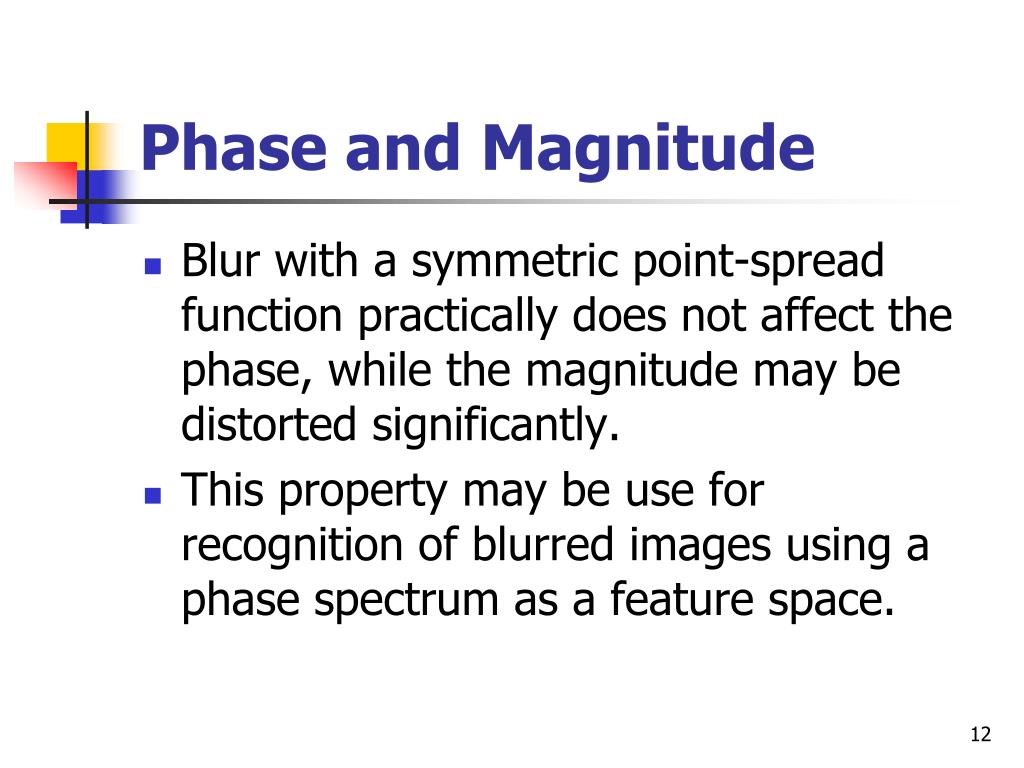 Phase and Magnitude

- Blur with a symmetric point-spread function practically does not affect the phase, while the magnitude may be distorted significantly.
- This property may be use for recognition of blurred images using a phase spectrum as a feature space.

12